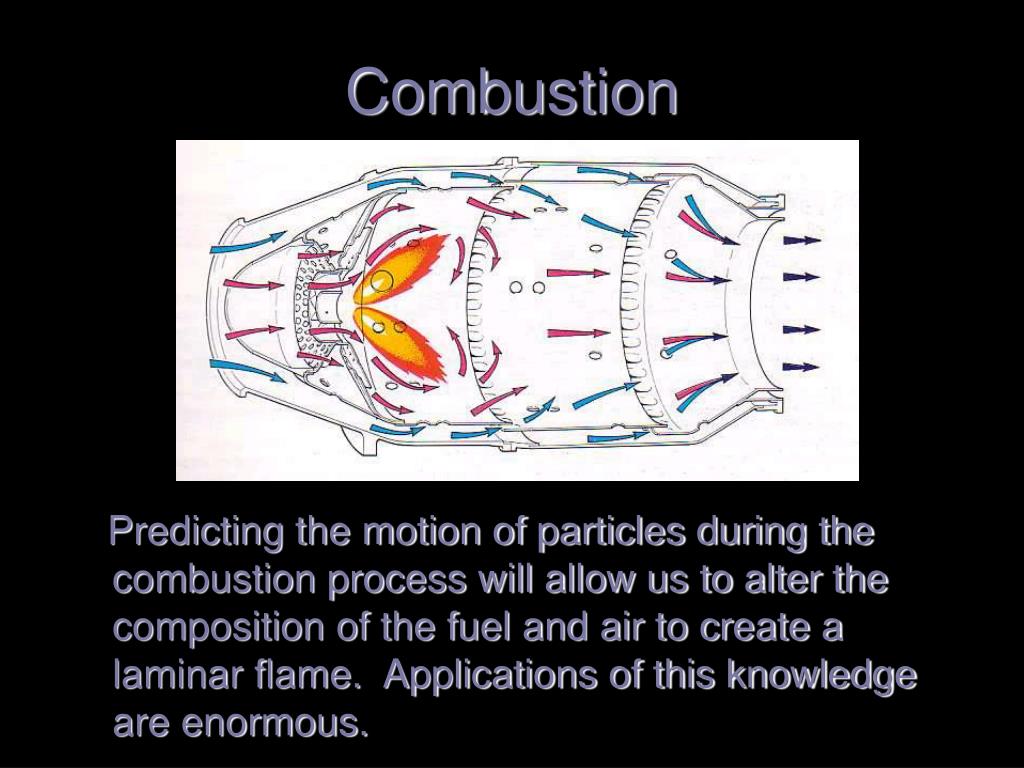 Combustion

Predicting the motion of particles during the combustion process will allow us to alter the composition of the fuel and air to create a laminar flame.  Applications of this knowledge are enormous.